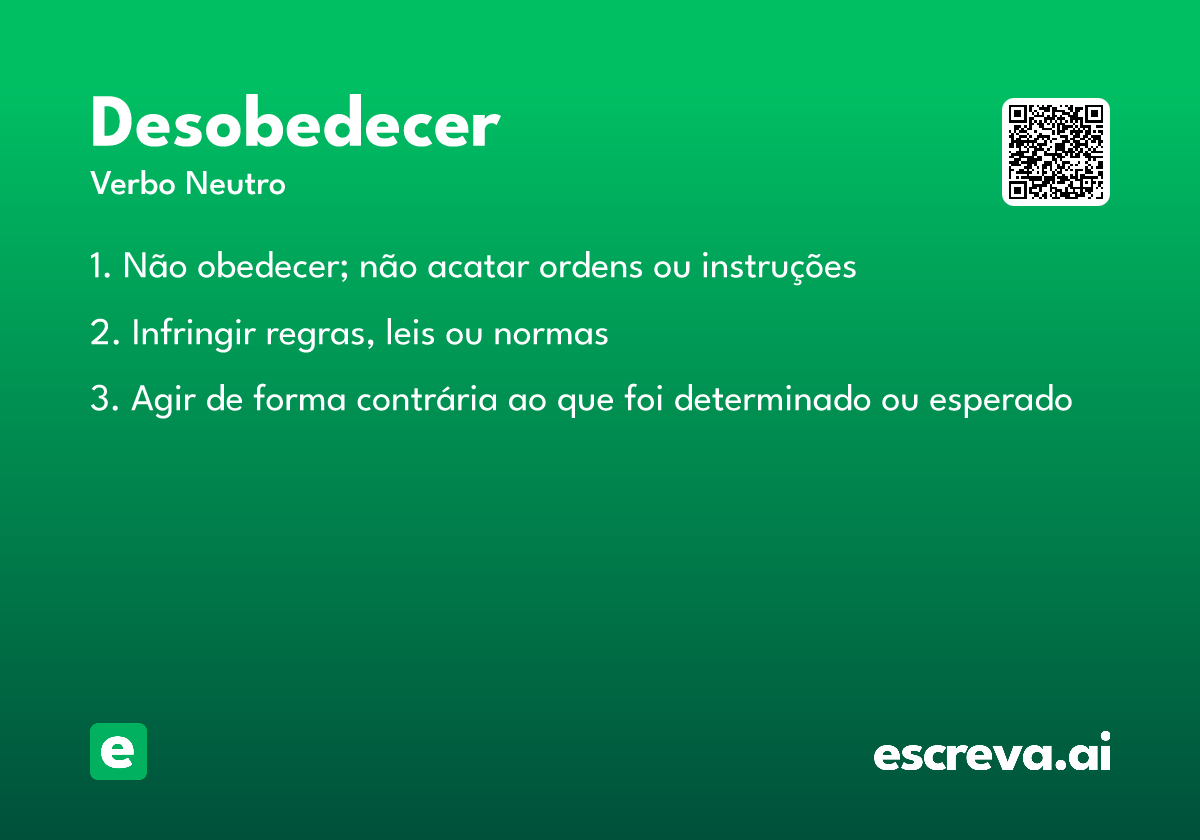 Desobedecer
Verbo Neutro

1. Não obedecer; não acatar ordens ou instruções

2. Infringir regras, leis ou normas

3. Agir de forma contrária ao que foi determinado ou esperado

e

escreva.ai